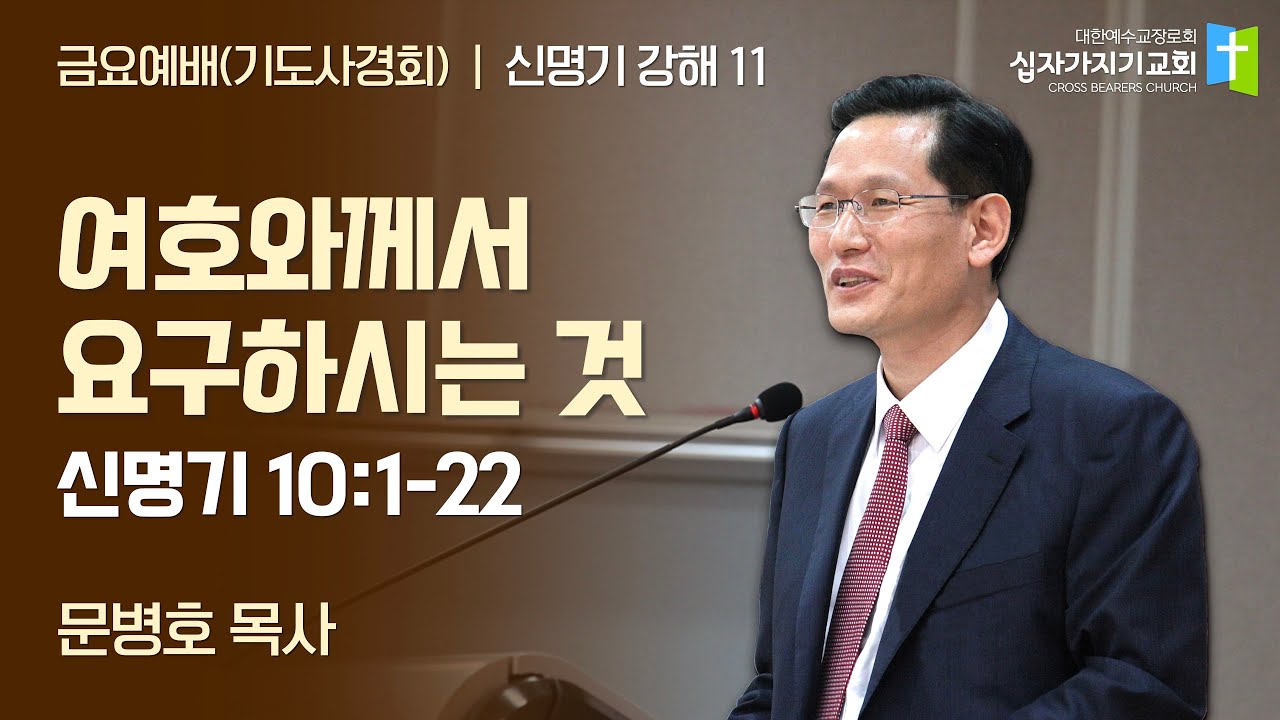 금요예배(기도사경회) | 신명기 강해 11

대한예수교장로회
십자가지기교회
CROSS BEARERS CHURCH

여호와께서
요구하시는 것

신명기 10:1-22

문병호 목사